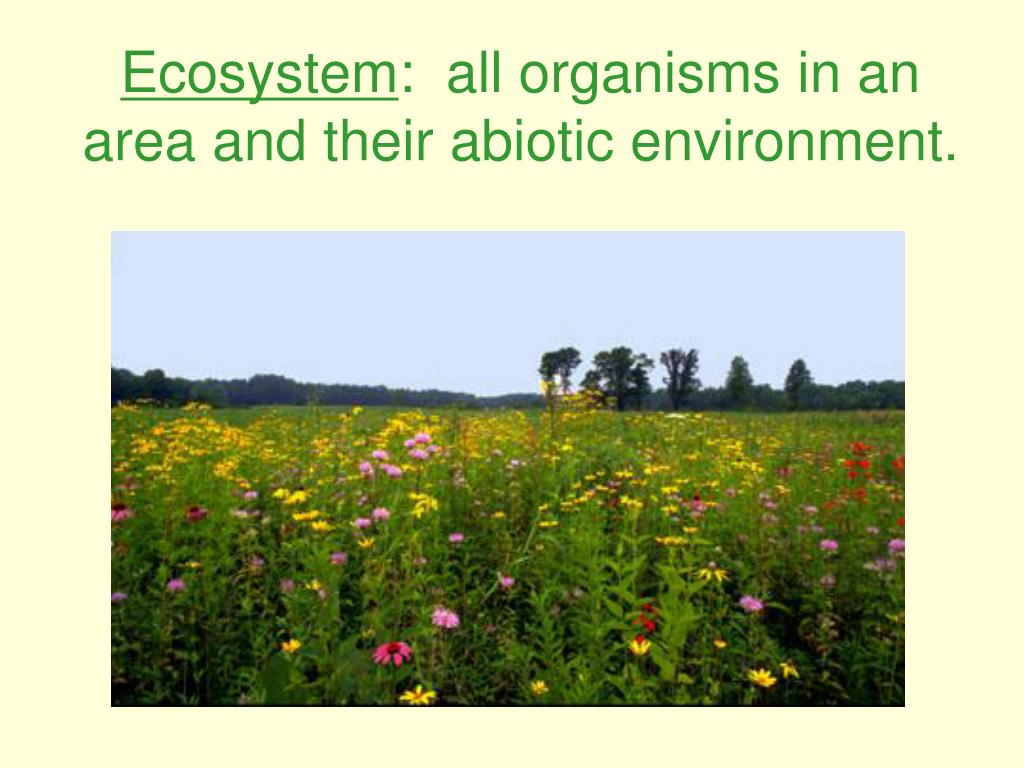 Ecosystem:  all organisms in an area and their abiotic environment.